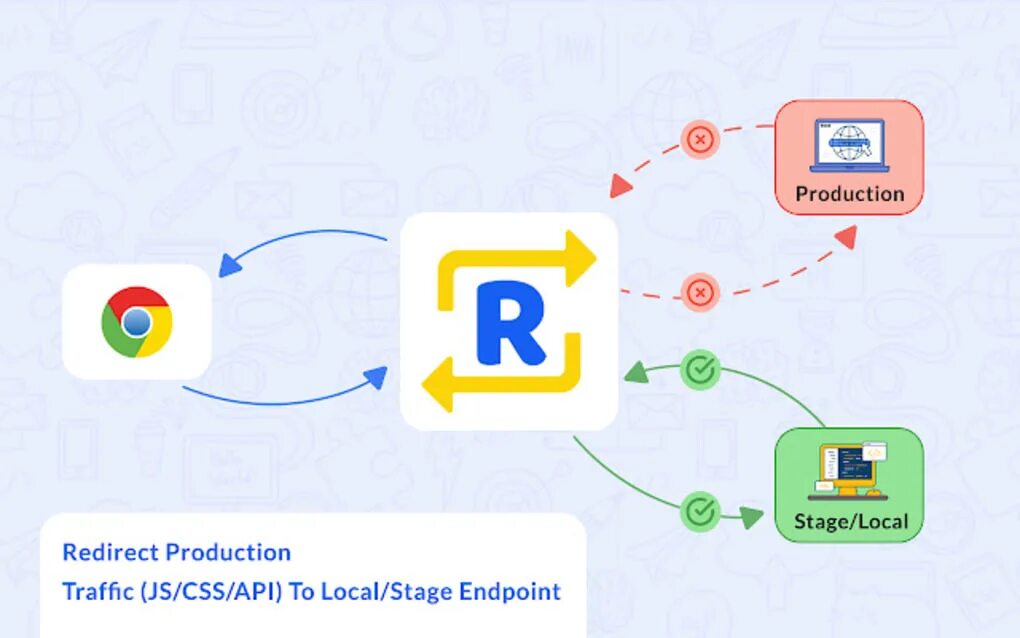 Production

R

Stage/Local

Redirect Production
Traffic (JS/CSS/API) To Local/Stage Endpoint